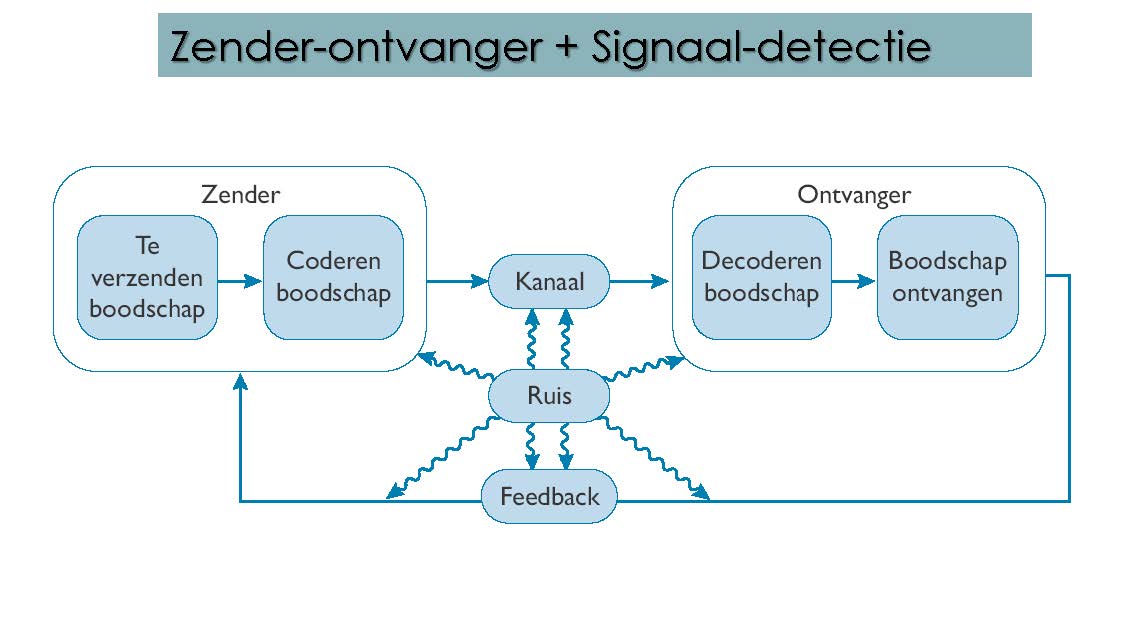 Zender-ontvanger + Signaal-detectie

Zender

Te verzenden boodschap

Coderen boodschap

Kanaal

Ontvanger

Decoderen boodschap

Boodschap ontvangen

Ruis

Feedback